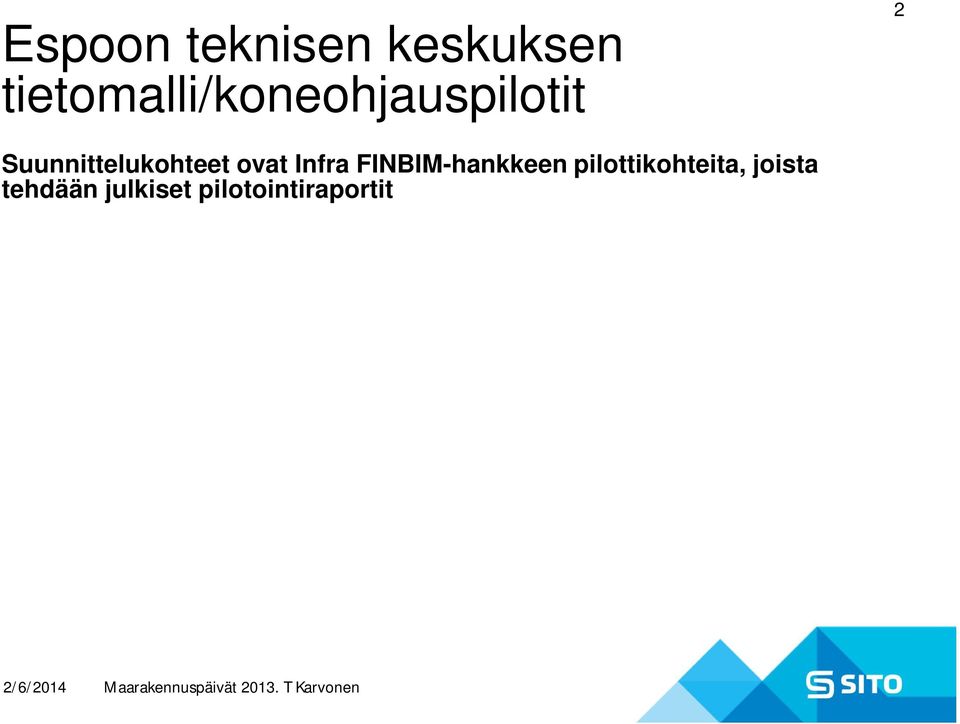 2

Espoon teknisen keskuksen tietomalli/koneohjauspilotit

Suunnittelukohteet ovat Infra FINBIM-hankkeen pilottikohteita, joista tehdään julkiset pilotointiraportit

2/6/2014 Maarakennuspäivät 2013. T Karvonen

SITO